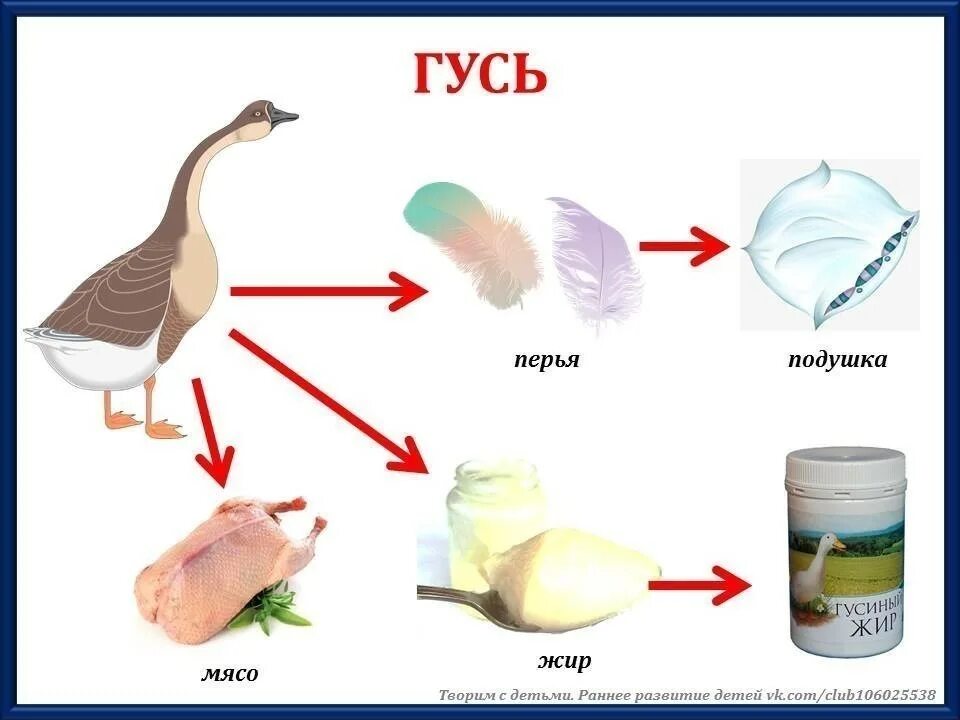 ГУСЬ

перья

подушка

мясо

жир

ГУСИНЫЙ ЖИР

Творим с детьми. Раннее развитие детей vk.com/club106025538